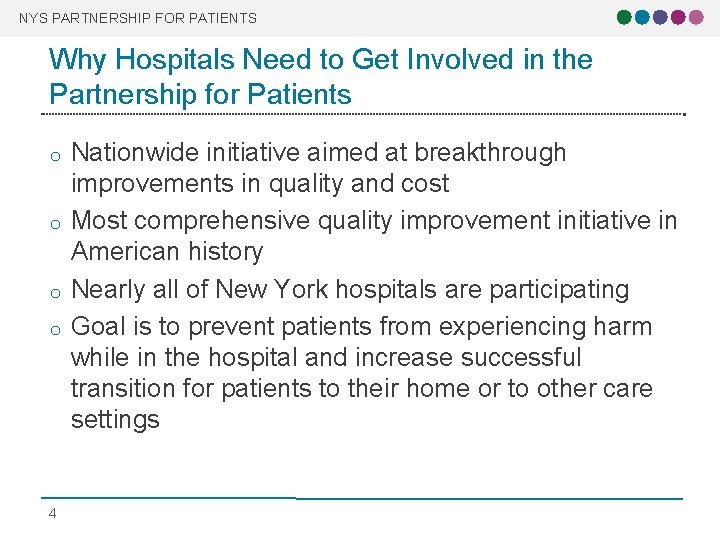 NYS PARTNERSHIP FOR PATIENTS

Why Hospitals Need to Get Involved in the Partnership for Patients

o Nationwide initiative aimed at breakthrough improvements in quality and cost
o Most comprehensive quality improvement initiative in American history
o Nearly all of New York hospitals are participating
o Goal is to prevent patients from experiencing harm while in the hospital and increase successful transition for patients to their home or to other care settings

4